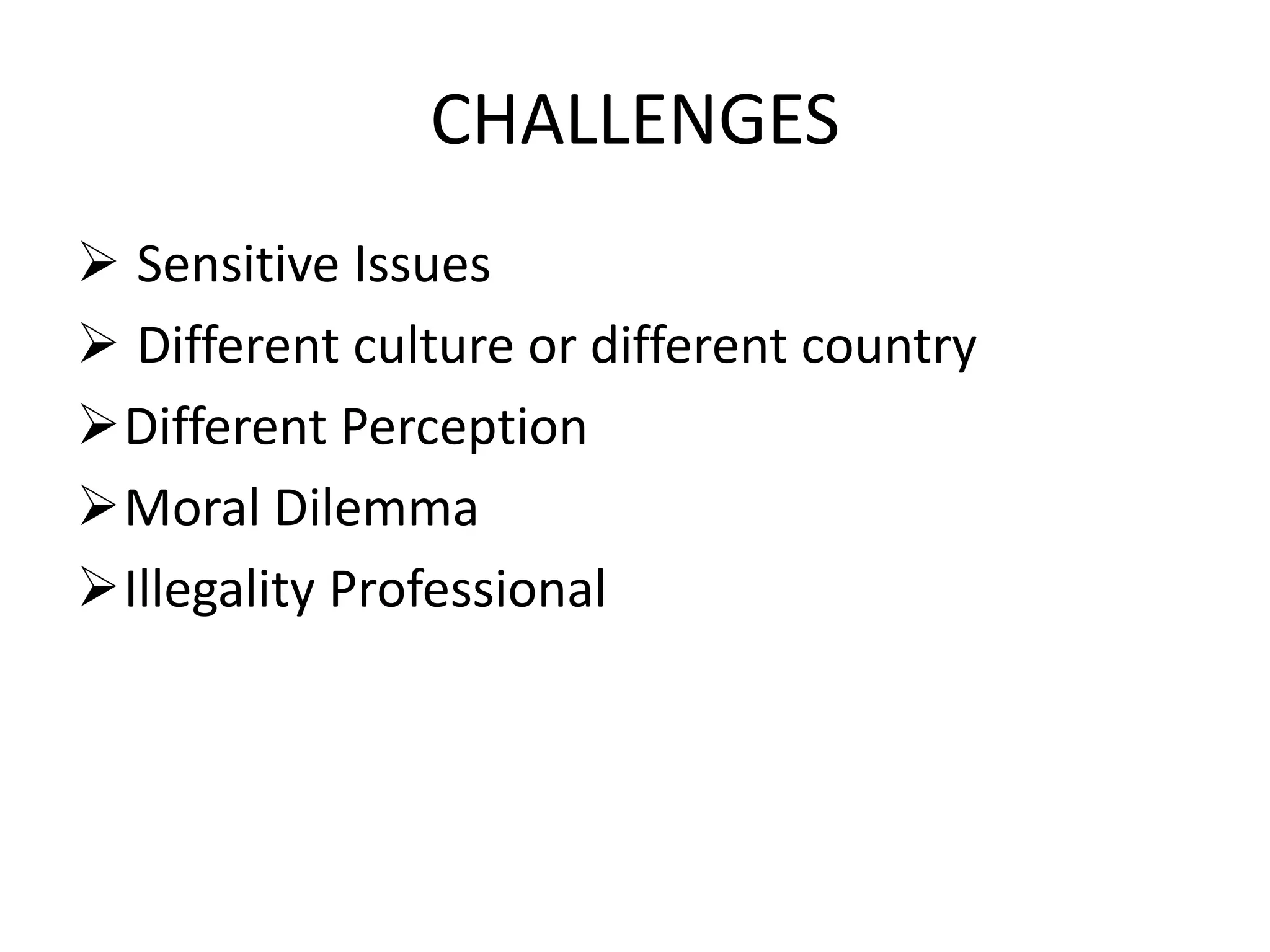 CHALLENGES

➢ Sensitive Issues
➢ Different culture or different country
➢ Different Perception
➢ Moral Dilemma
➢ Illegality Professional